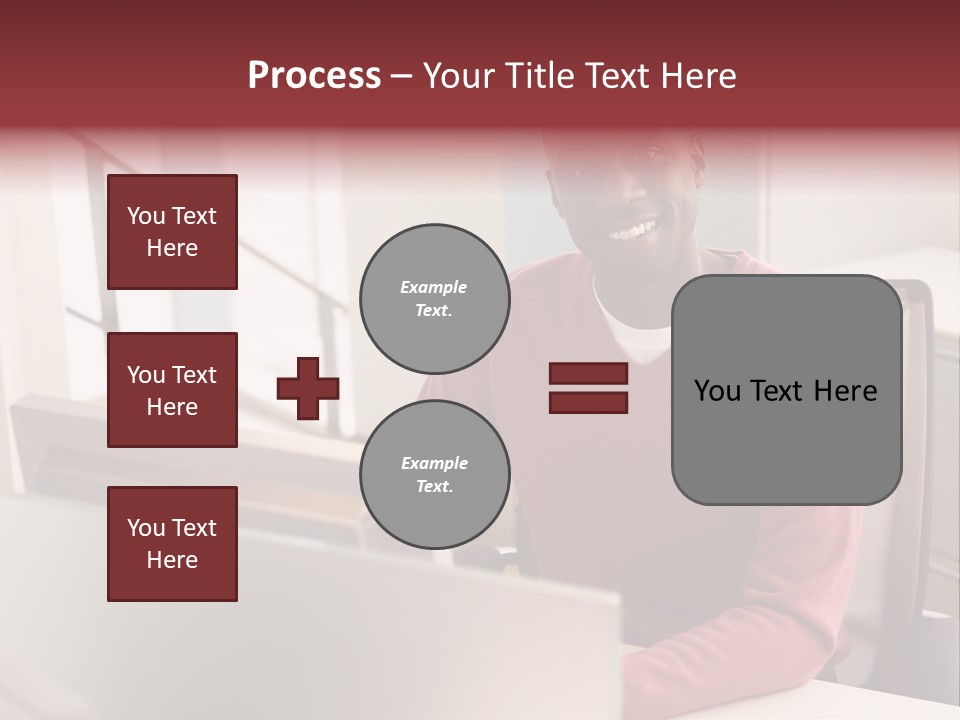 Process – Your Title Text Here

You Text Here

You Text Here

You Text Here

Example Text.

Example Text.

You Text Here